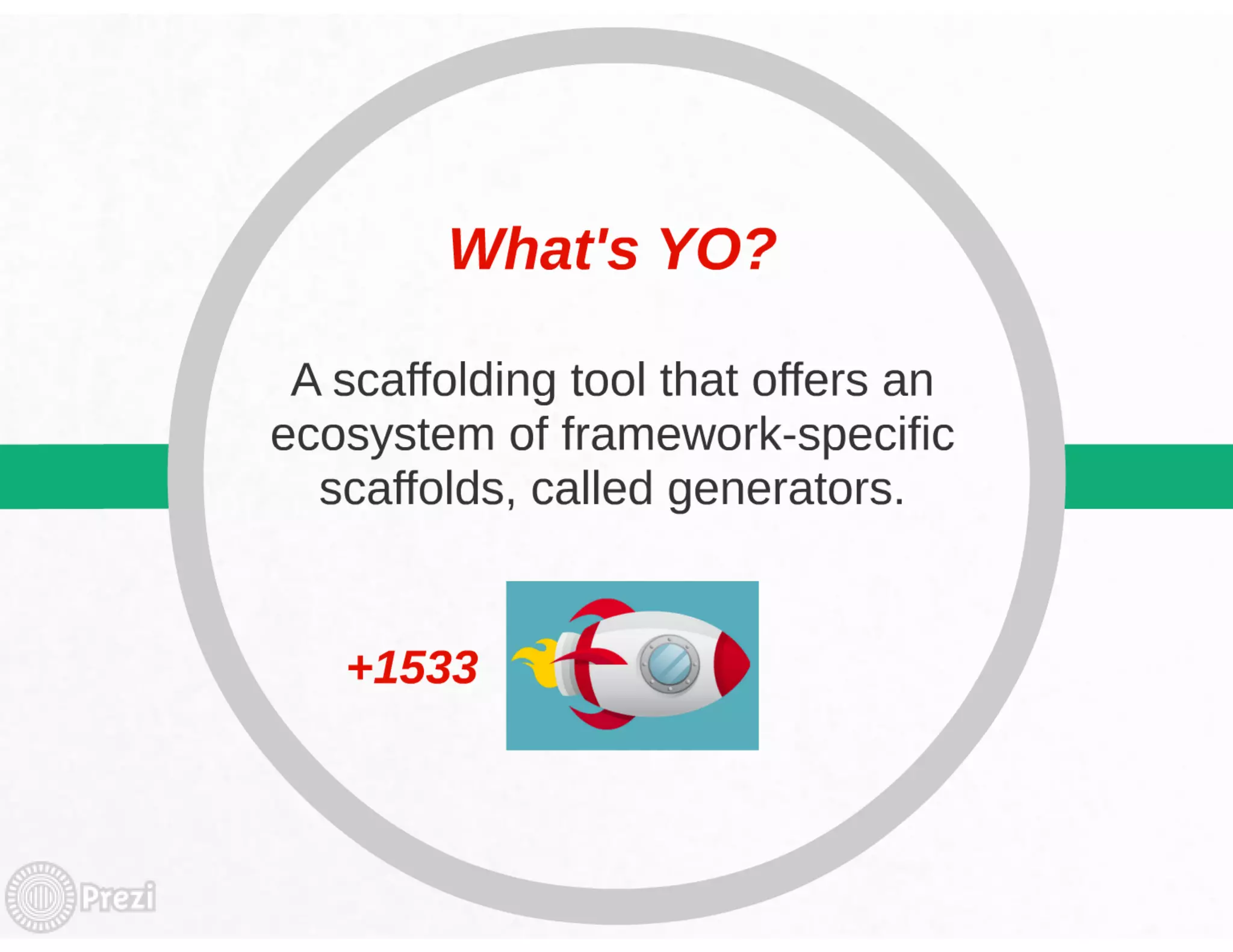 What's YO?

A scaffolding tool that offers an ecosystem of framework-specific scaffolds, called generators.

+1533

Prezi